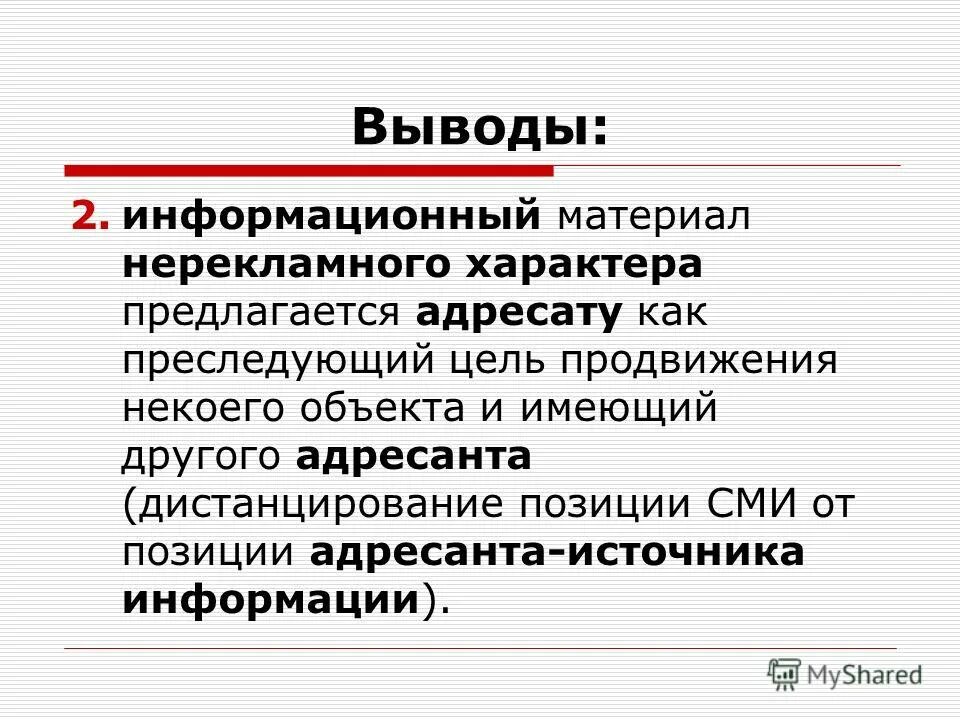 Выводы:

2. информационный материал нерекламного характера предлагается адресату как преследующий цель продвижения некоего объекта и имеющий другого адресанта (дистанцирование позиции СМИ от позиции адресанта-источника информации).

MyShared